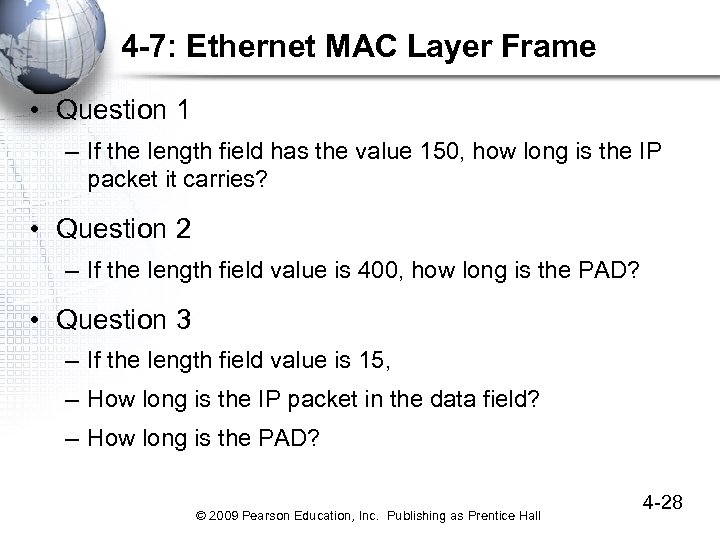 4-7: Ethernet MAC Layer Frame

• Question 1

– If the length field has the value 150, how long is the IP packet it carries?

• Question 2

– If the length field value is 400, how long is the PAD?

• Question 3

– If the length field value is 15,

– How long is the IP packet in the data field?

– How long is the PAD?

4-28

© 2009 Pearson Education, Inc. Publishing as Prentice Hall